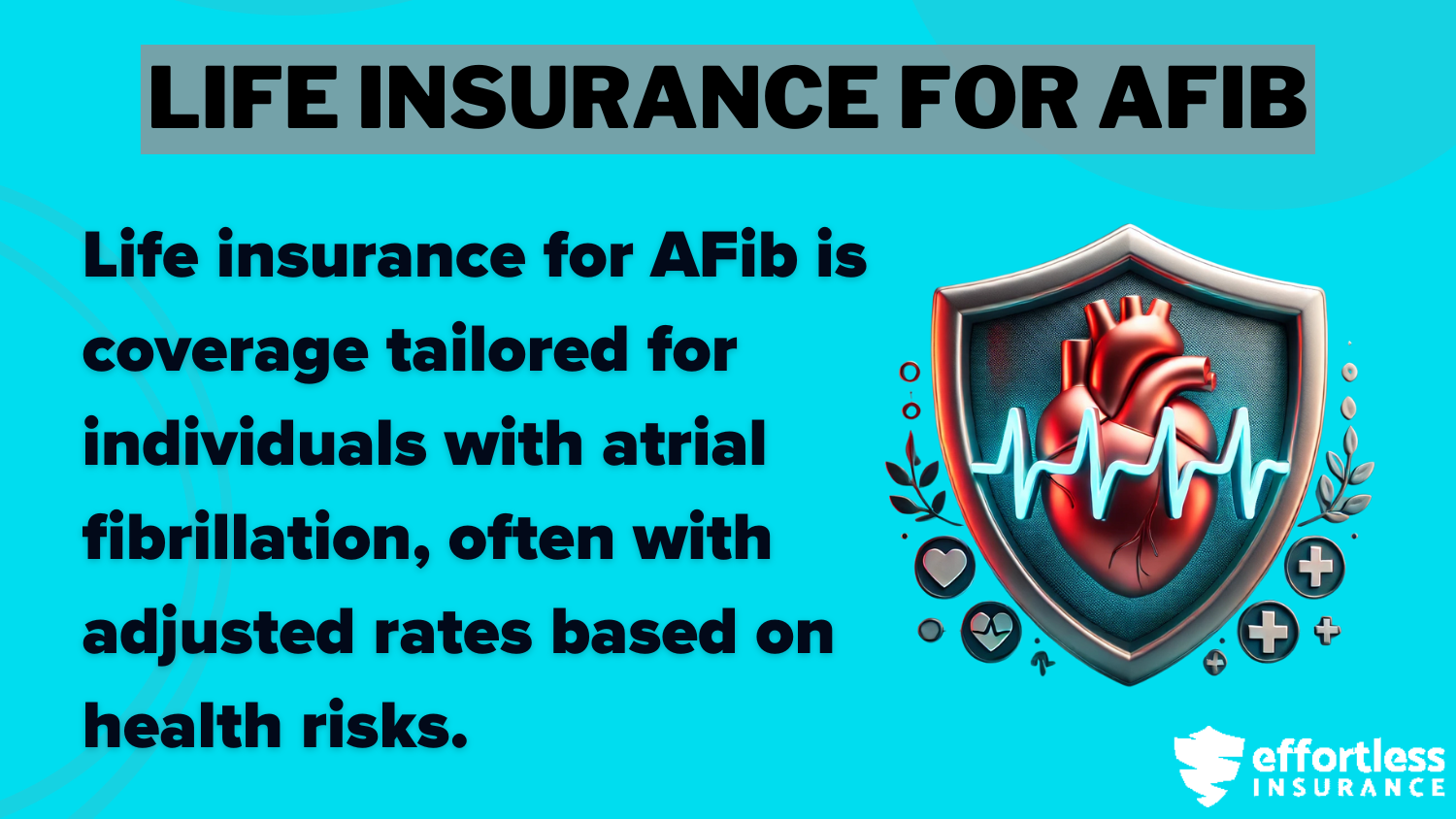 LIFE INSURANCE FOR AFIB

Life insurance for AFib is coverage tailored for individuals with atrial fibrillation, often with adjusted rates based on health risks.

effortless INSURANCE